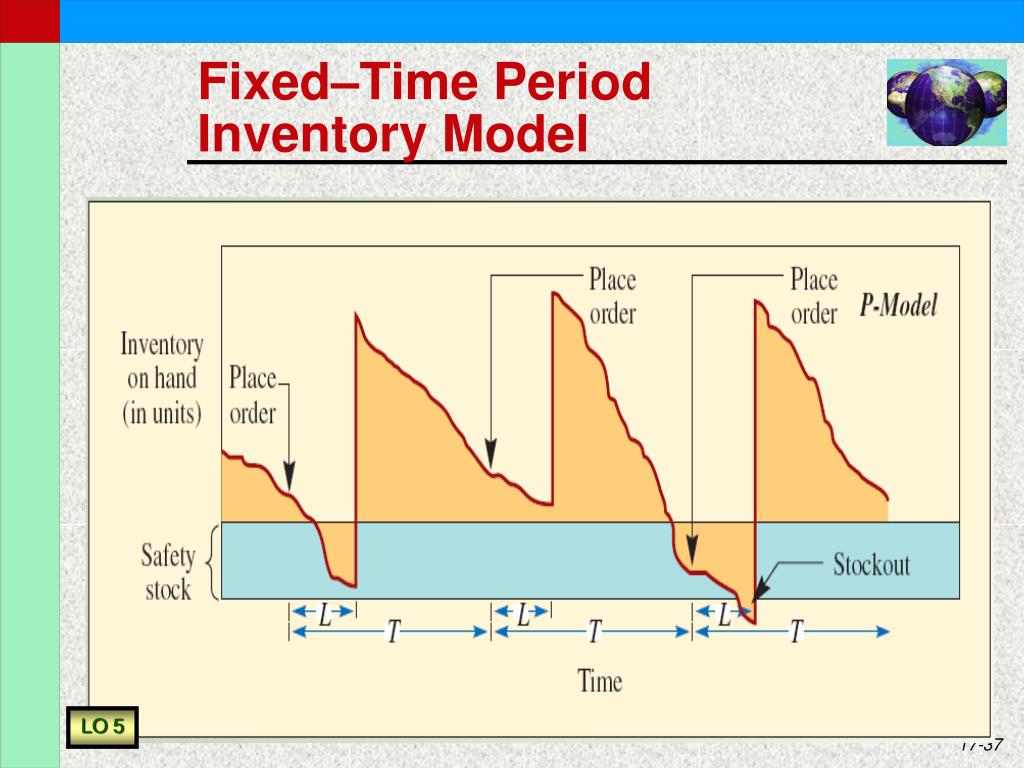 Fixed–Time Period Inventory Model

Inventory on hand (in units)

Place order

Place order

Place order

P-Model

Safety stock

Stockout

L

T

L

T

L

T

Time

LO 5

17-37